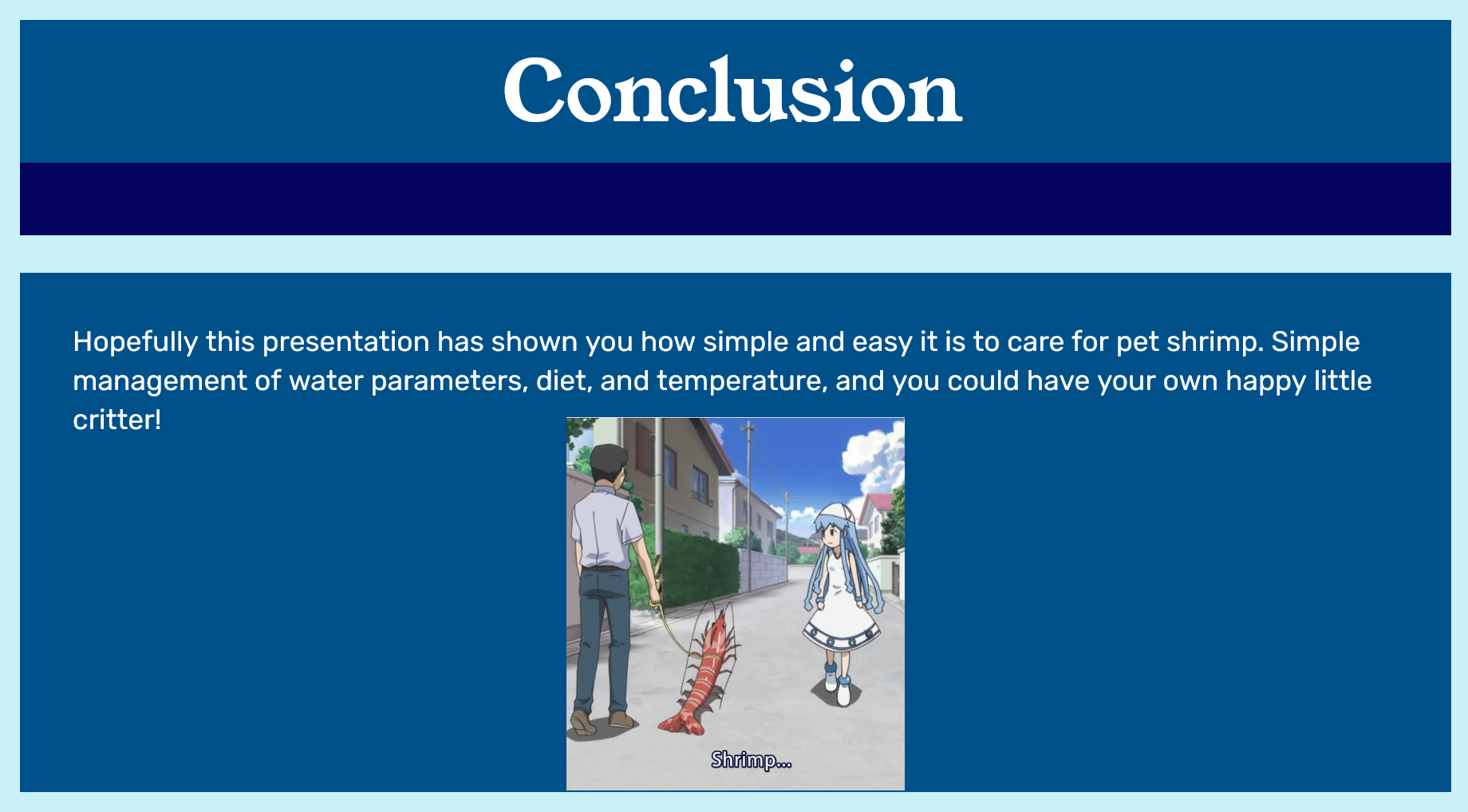 Conclusion

Hopefully this presentation has shown you how simple and easy it is to care for pet shrimp. Simple management of water parameters, diet, and temperature, and you could have your own happy little critter!

Shrimp...